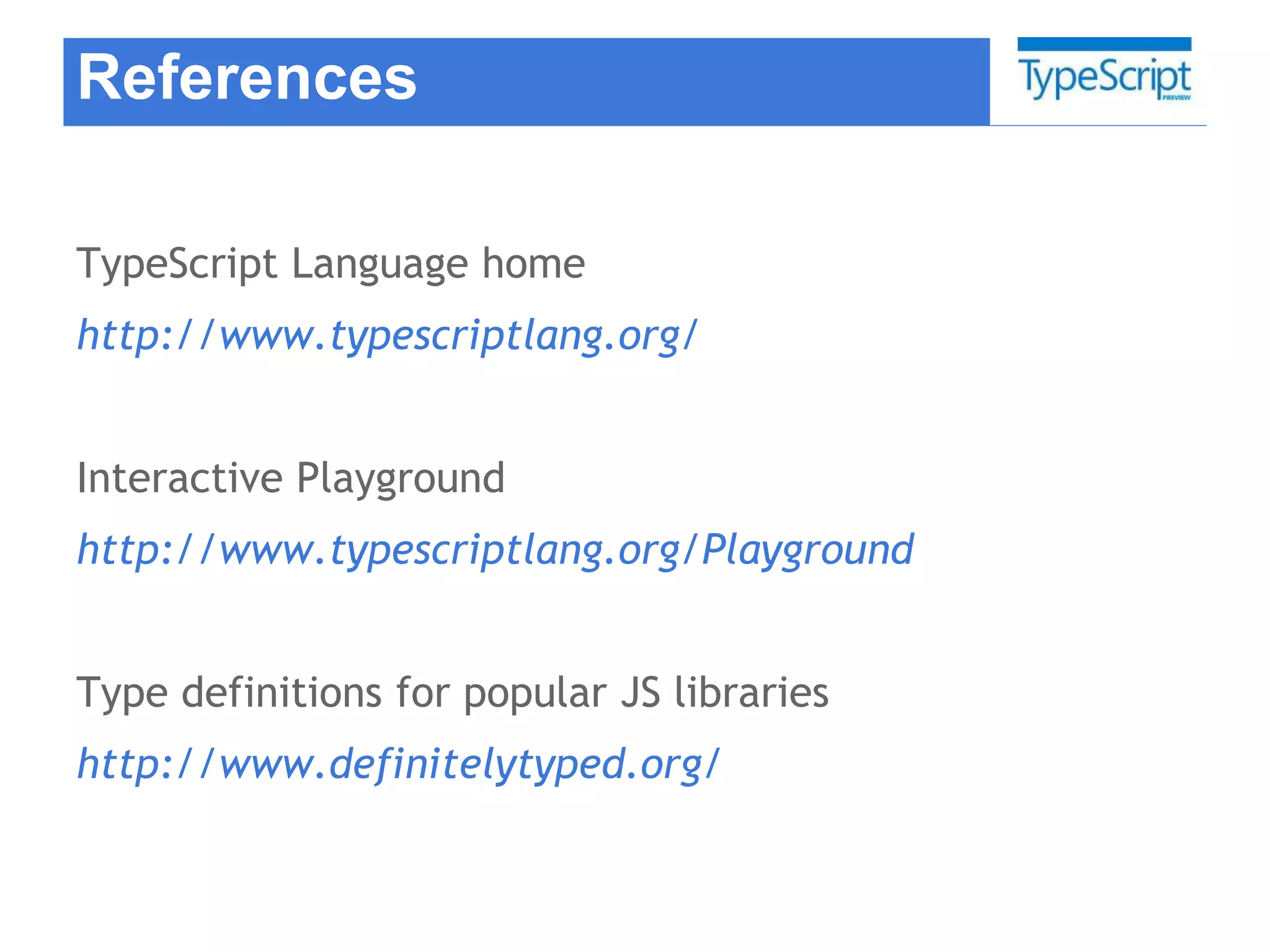 References

TypeScript
PREVIEW

TypeScript Language home

http://www.typescriptlang.org/

Interactive Playground

http://www.typescriptlang.org/Playground

Type definitions for popular JS libraries

http://www.definitelytyped.org/